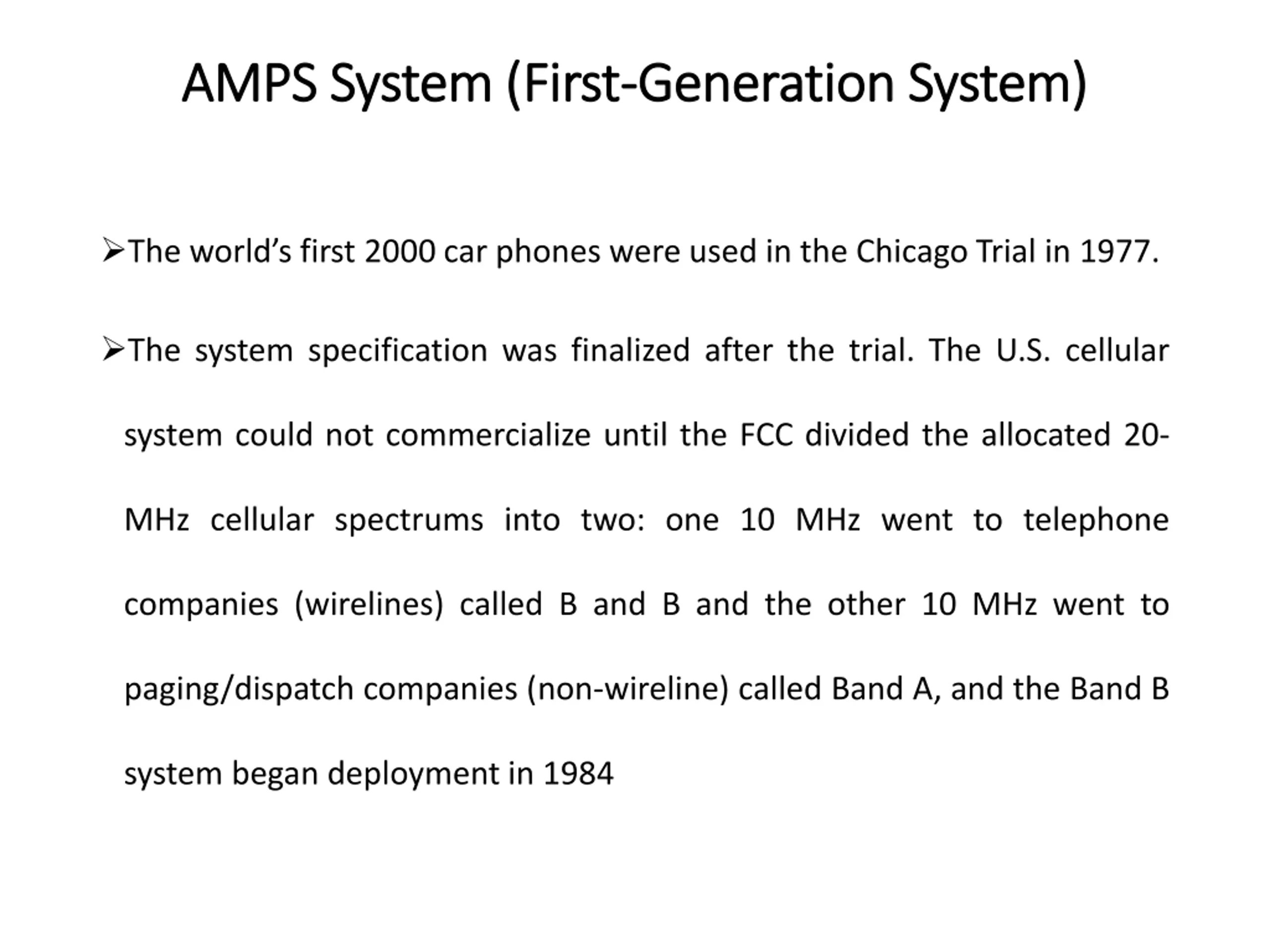 AMPS System (First-Generation System)

➢The world's first 2000 car phones were used in the Chicago Trial in 1977.

➢The system specification was finalized after the trial. The U.S. cellular system could not commercialize until the FCC divided the allocated 20-MHz cellular spectrums into two: one 10 MHz went to telephone companies (wirelines) called B and B and the other 10 MHz went to paging/dispatch companies (non-wireline) called Band A, and the Band B system began deployment in 1984